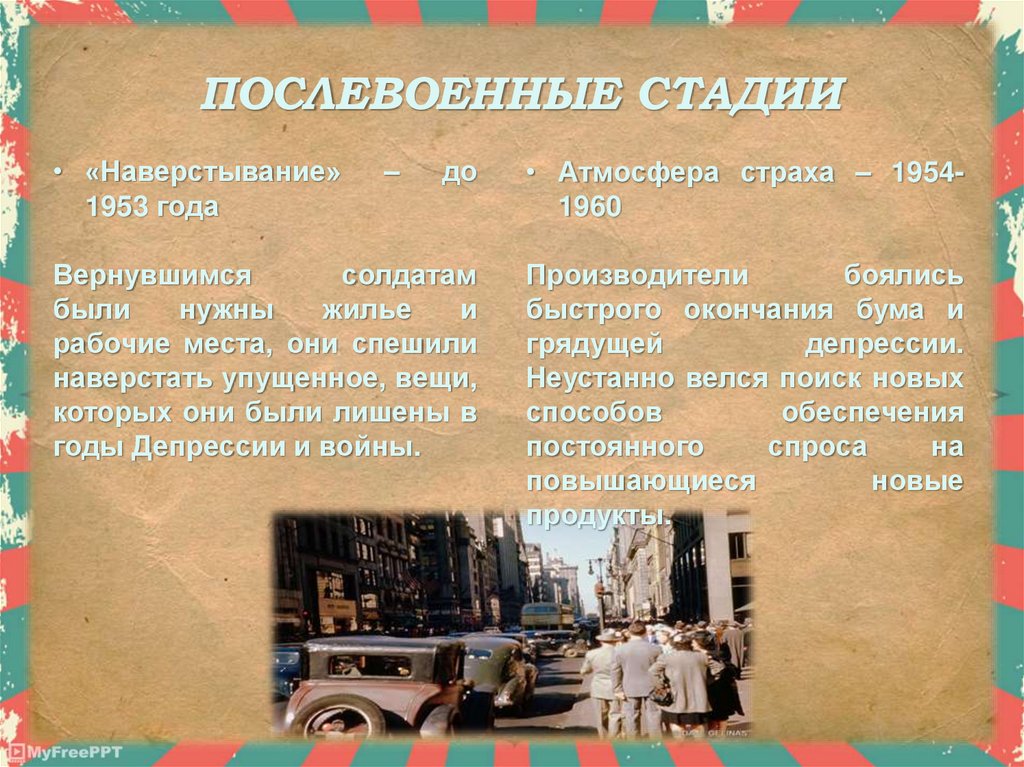 ПОСЛЕВОЕННЫЕ СТАДИИ

• «Наверстывание» – до 1953 года

Вернувшимся солдатам были нужны жилье и рабочие места, они спешили наверстать упущенное, вещи, которых они были лишены в годы Депрессии и войны.

• Атмосфера страха – 1954-1960

Производители боялись быстрого окончания бума и грядущей депрессии. Неустанно велся поиск новых способов обеспечения постоянного спроса на повышающиеся новые продукты.

MyFreePPT